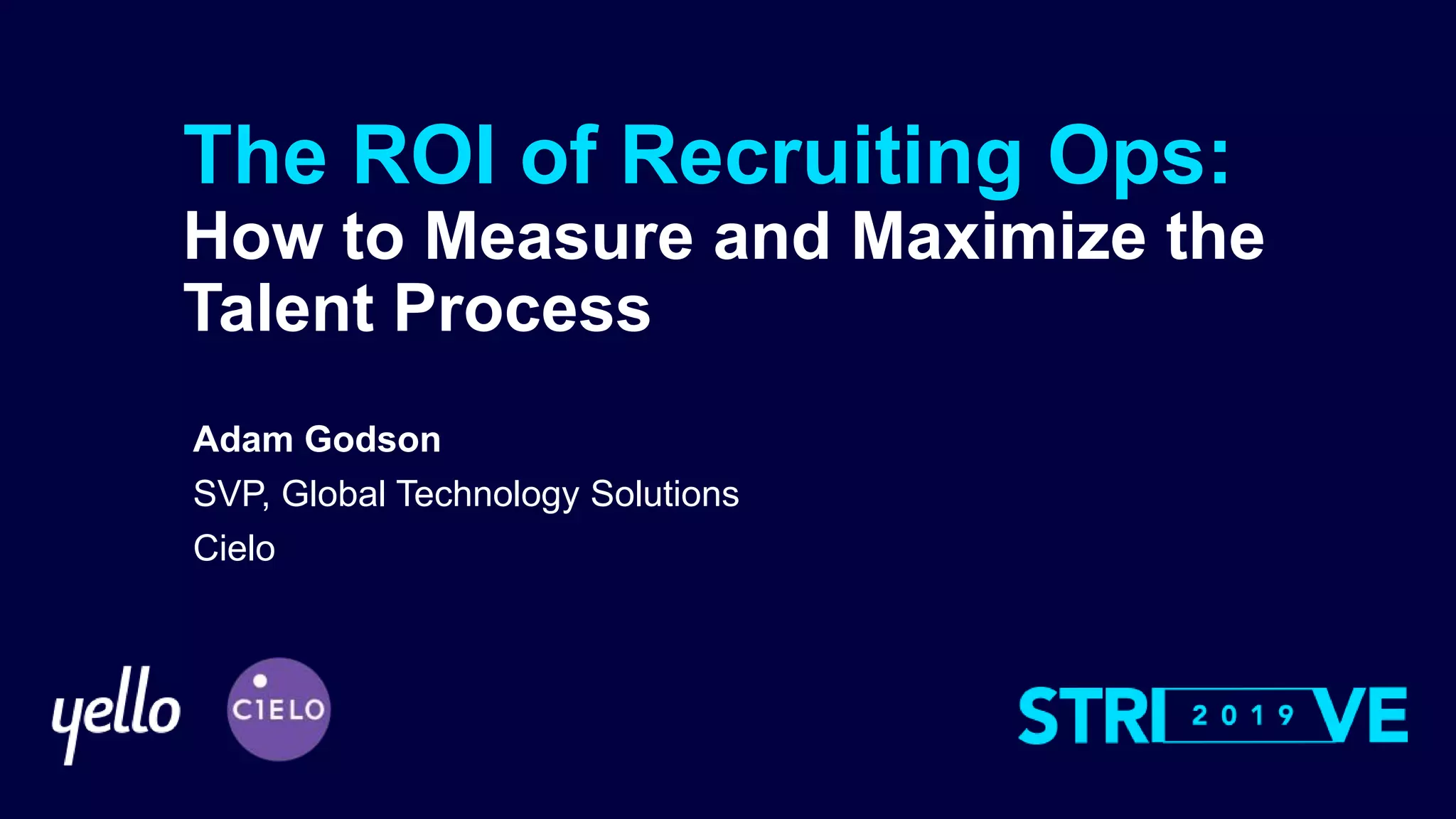 The ROI of Recruiting Ops:
How to Measure and Maximize the Talent Process

Adam Godson
SVP, Global Technology Solutions
Cielo

yello CIELO

STRI 2019 VE